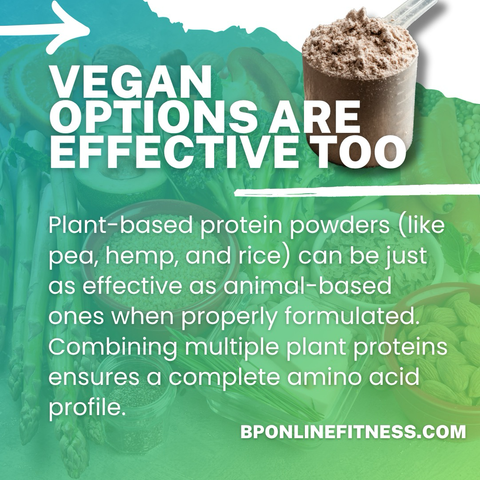 VEGAN OPTIONS ARE EFFECTIVE TOO

Plant-based protein powders (like pea, hemp, and rice) can be just as effective as animal-based ones when properly formulated. Combining multiple plant proteins ensures a complete amino acid profile.

BPONLINEFITNESS.COM